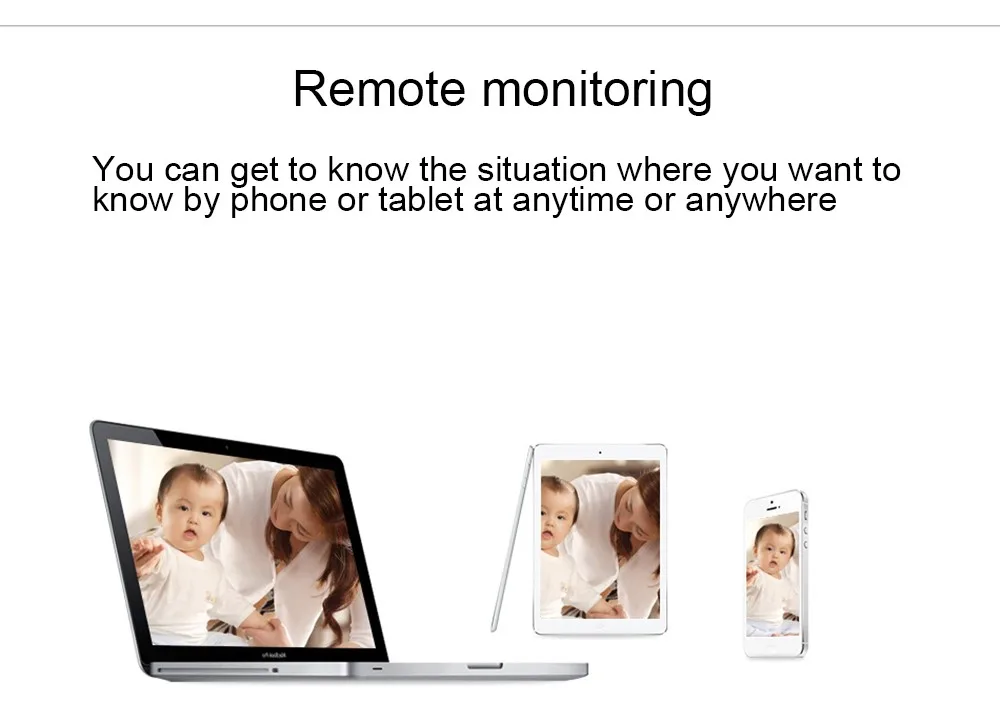 Remote monitoring

You can get to know the situation where you want to know by phone or tablet at anytime or anywhere